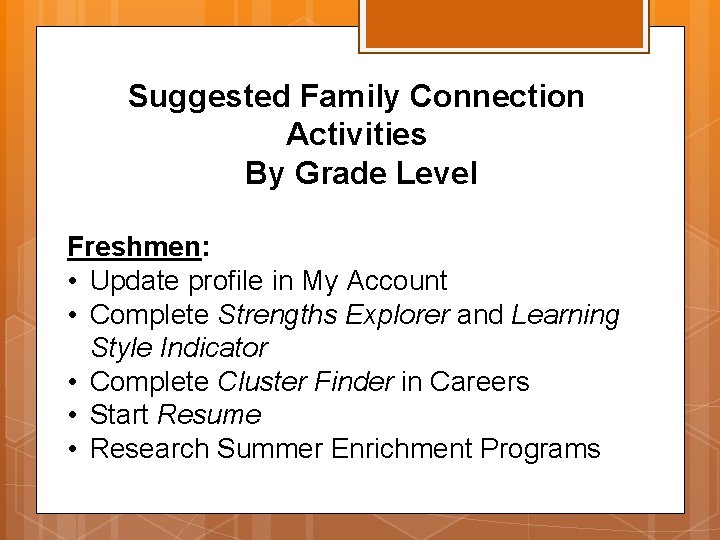 Suggested Family Connection Activities By Grade Level

Freshmen:
• Update profile in My Account
• Complete Strengths Explorer and Learning Style Indicator
• Complete Cluster Finder in Careers
• Start Resume
• Research Summer Enrichment Programs